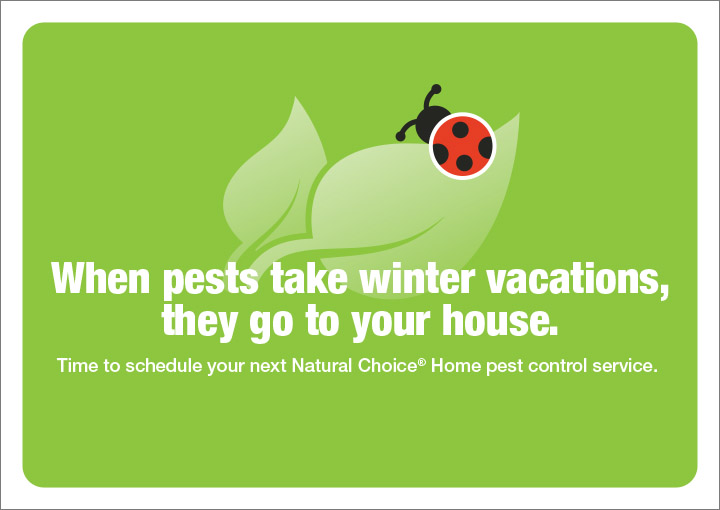 When pests take winter vacations, they go to your house.

Time to schedule your next Natural Choice® Home pest control service.